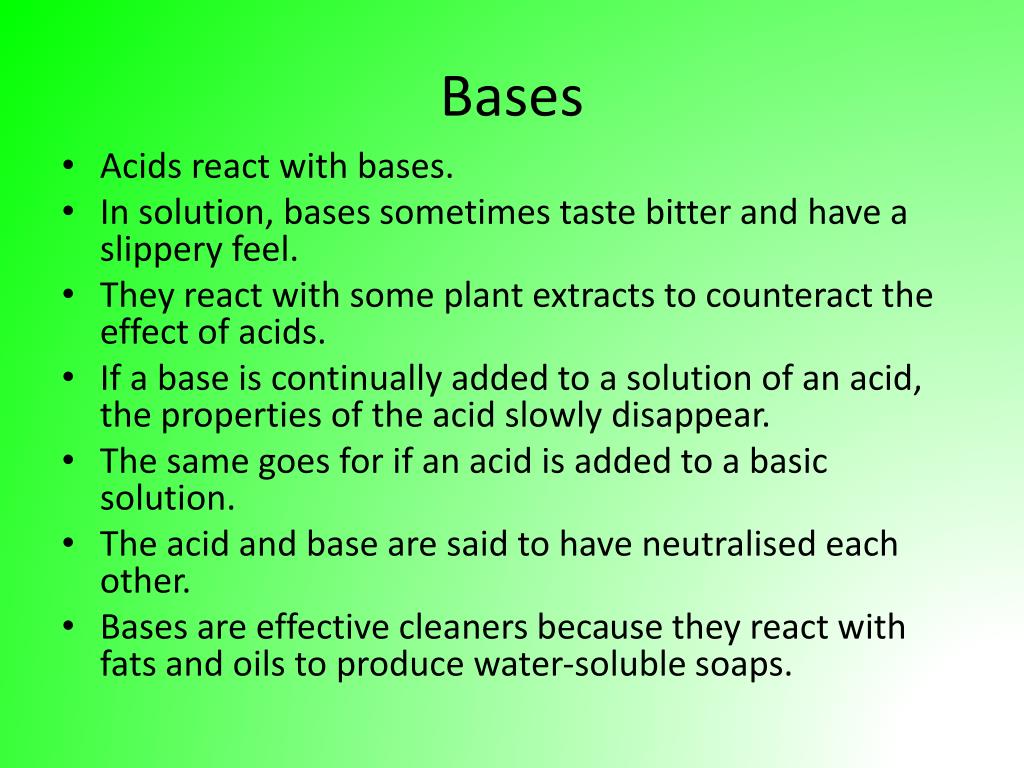 Bases

• Acids react with bases.
• In solution, bases sometimes taste bitter and have a slippery feel.
• They react with some plant extracts to counteract the effect of acids.
• If a base is continually added to a solution of an acid, the properties of the acid slowly disappear.
• The same goes for if an acid is added to a basic solution.
• The acid and base are said to have neutralised each other.
• Bases are effective cleaners because they react with fats and oils to produce water-soluble soaps.